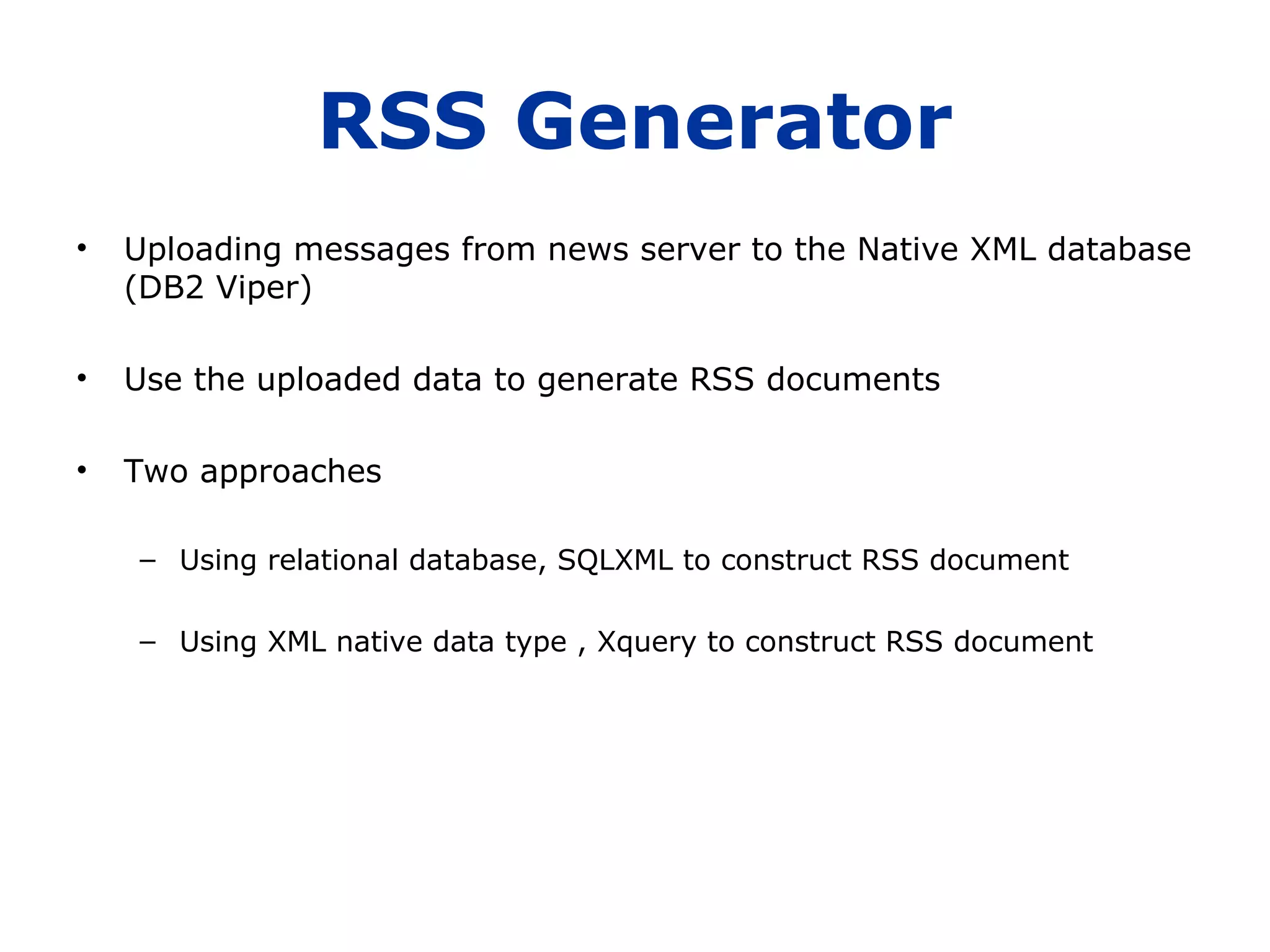 RSS Generator

• Uploading messages from news server to the Native XML database (DB2 Viper)

• Use the uploaded data to generate RSS documents

• Two approaches

– Using relational database, SQLXML to construct RSS document

– Using XML native data type , Xquery to construct RSS document